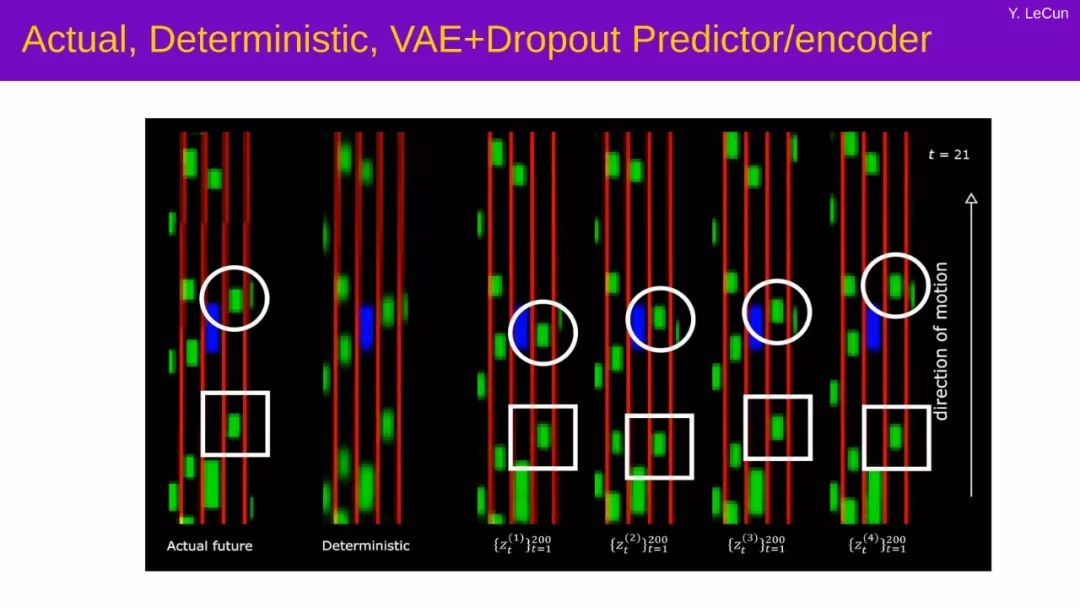 Y. LeCun

Actual, Deterministic, VAE+Dropout Predictor/encoder

$t = 21$

direction of motion

Actual future

Deterministic

$\{z_t^{(1)}\}_{t=1}^{200}$

$\{z_t^{(2)}\}_{t=1}^{200}$

$\{z_t^{(3)}\}_{t=1}^{200}$

$\{z_t^{(4)}\}_{t=1}^{200}$